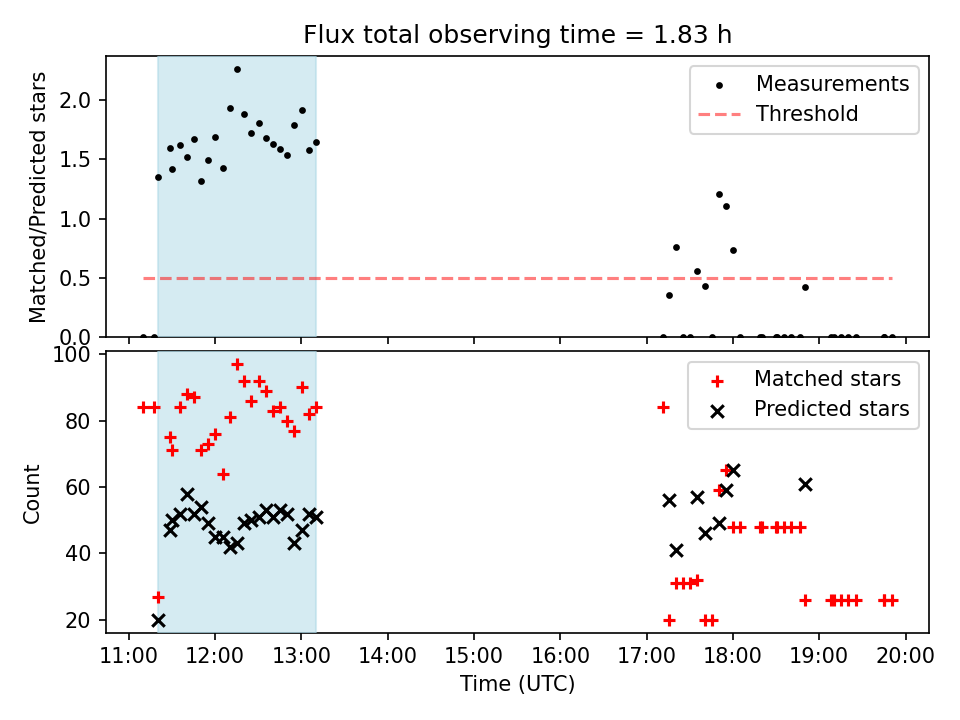 Flux total observing time = 1.83 h

Matched/Predicted stars

2.0
1.5
1.0
0.5
0.0

Measurements
Threshold

Count

100
80
60
40
20

Matched stars
Predicted stars

11:00 12:00 13:00 14:00 15:00 16:00 17:00 18:00 19:00 20:00

Time (UTC)